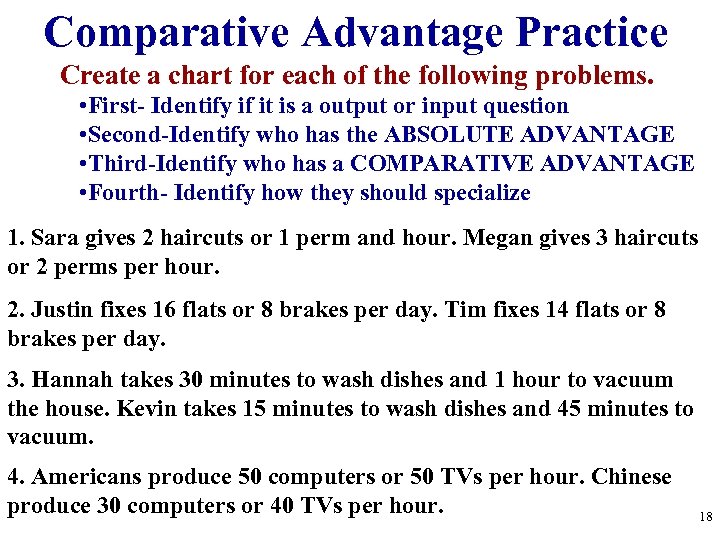 Comparative Advantage Practice

Create a chart for each of the following problems.

•First- Identify if it is a output or input question
•Second-Identify who has the ABSOLUTE ADVANTAGE
•Third-Identify who has a COMPARATIVE ADVANTAGE
•Fourth- Identify how they should specialize

1. Sara gives 2 haircuts or 1 perm and hour. Megan gives 3 haircuts or 2 perms per hour.

2. Justin fixes 16 flats or 8 brakes per day. Tim fixes 14 flats or 8 brakes per day.

3. Hannah takes 30 minutes to wash dishes and 1 hour to vacuum the house. Kevin takes 15 minutes to wash dishes and 45 minutes to vacuum.

4. Americans produce 50 computers or 50 TVs per hour. Chinese produce 30 computers or 40 TVs per hour.

18